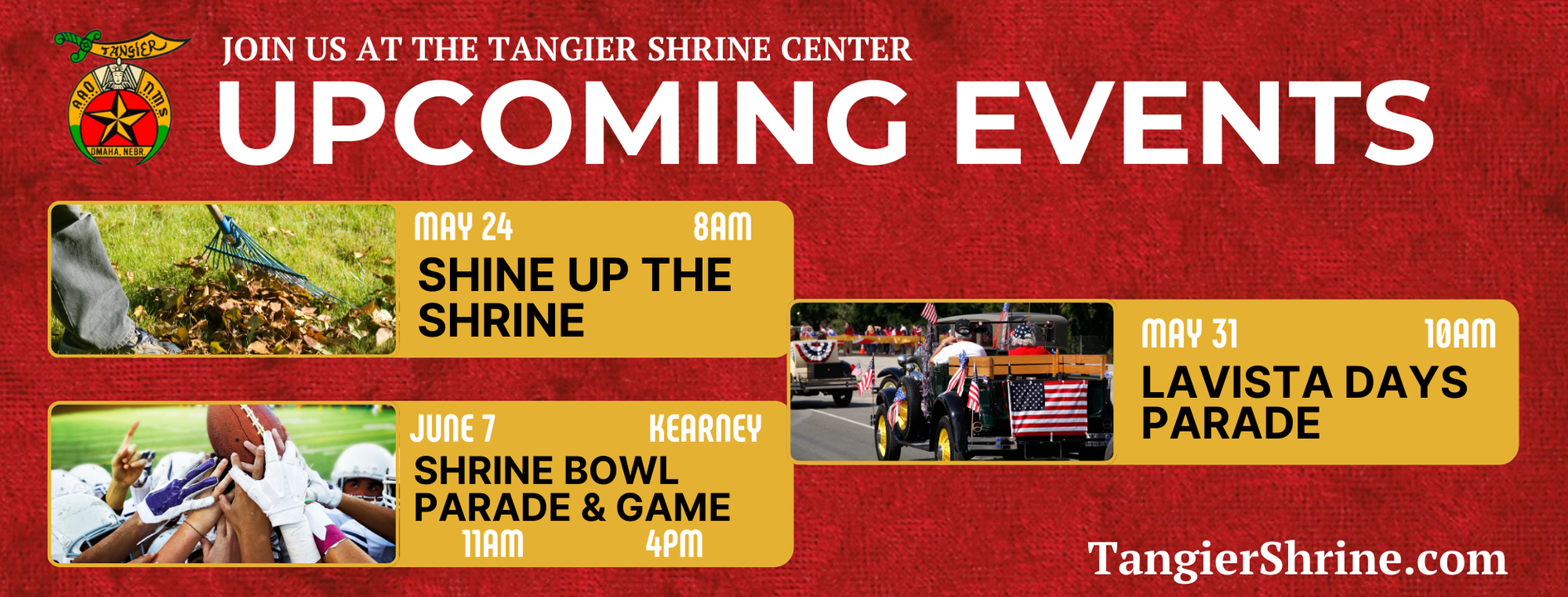 TANGIER
A.A.O. N.M.S.
OMAHA, NEBR.

JOIN US AT THE TANGIER SHRINE CENTER

UPCOMING EVENTS

MAY 24 8AM
SHINE UP THE SHRINE

JUNE 7 KEARNEY
SHRINE BOWL PARADE & GAME
11AM 4PM

MAY 31 10AM
LAVISTA DAYS PARADE

TangierShrine.com